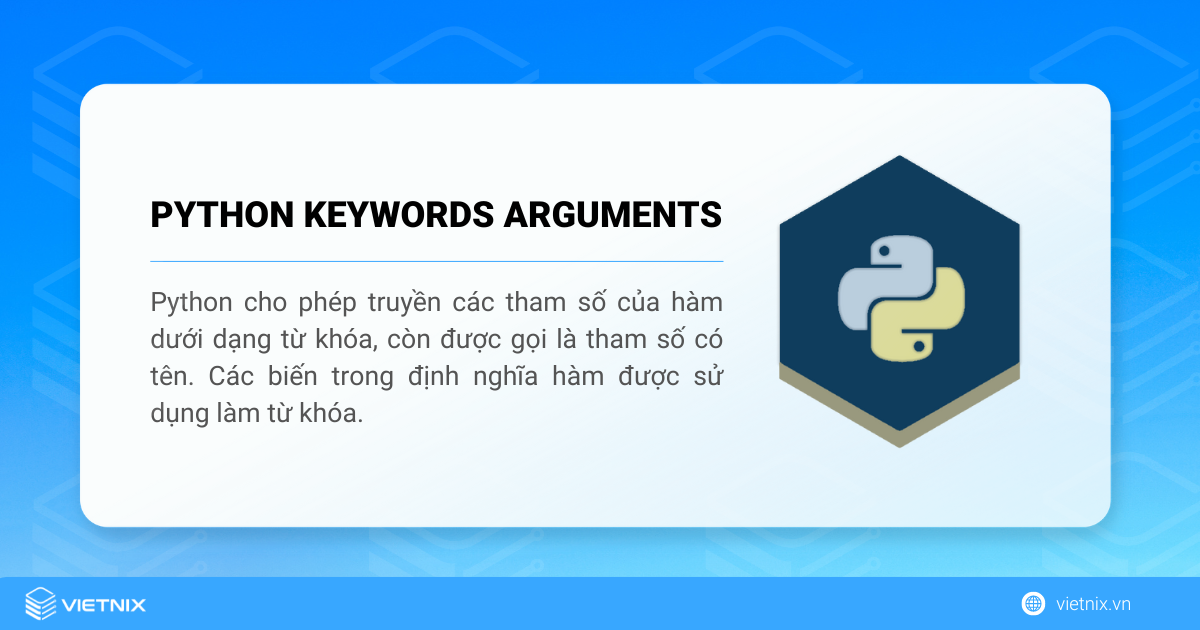 PYTHON KEYWORDS ARGUMENTS

Python cho phép truyền các tham số của hàm dưới dạng từ khóa, còn được gọi là tham số có tên. Các biến trong định nghĩa hàm được sử dụng làm từ khóa.

VIETNIX

vietnix.vn